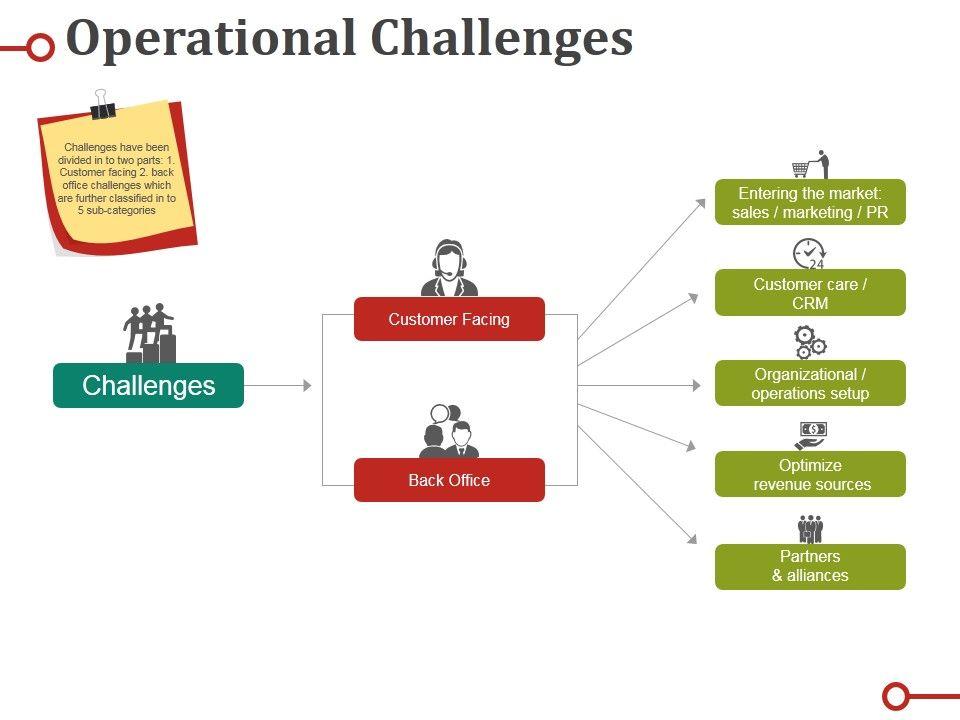 Operational Challenges

Challenges have been divided in to two parts: 1. Customer facing 2. back office challenges which are further classified in to 5 sub-categories

Challenges

Customer Facing

Back Office

Entering the market: sales / marketing / PR

24

Customer care / CRM

Organizational / operations setup

Optimize revenue sources

Partners & alliances